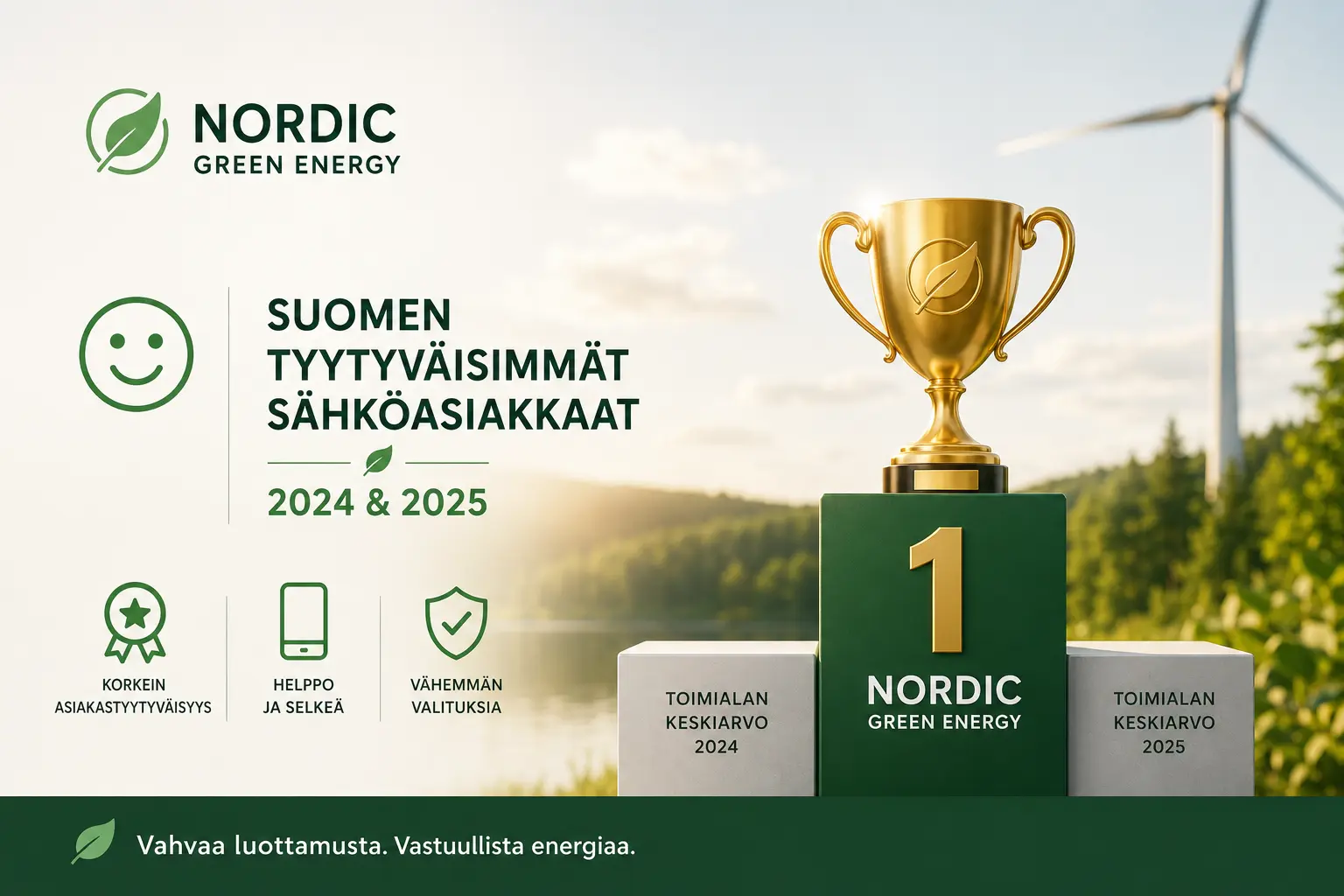 NORDIC
GREEN ENERGY

SUOMEN TYYTYVÄISIMMÄT SÄHKÖASIAKKAAT

2024 & 2025

KORKEIN ASIAKASTYYTYVÄISYYS

HELPPO JA SELKEÄ

VÄHEMMÄN VALITUKSIA

TOIMIALAN KESKIARVO 2024

1

NORDIC
GREEN ENERGY

TOIMIALAN KESKIARVO 2025

Vahvaa luottamusta. Vastuullista energiaa.